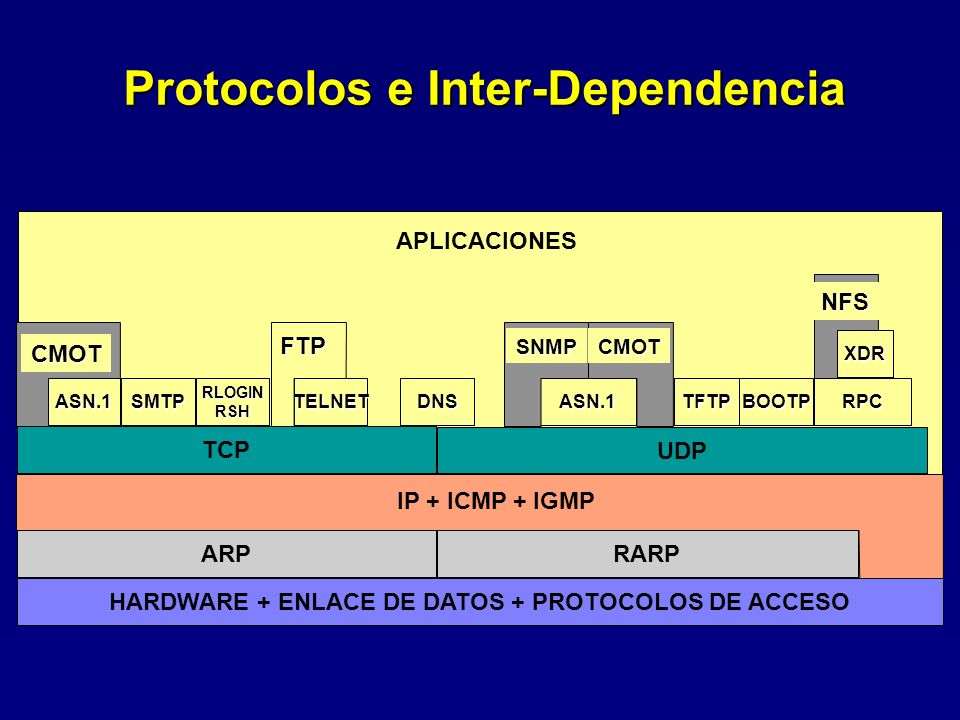 Protocolos e Inter-Dependencia

APLICACIONES

NFS

CMOT

FTP

SNMP

CMOT

XDR

ASN.1

SMTP

RLOGIN
RSH

TELNET

DNS

ASN.1

TFTP

BOOTP

RPC

TCP

UDP

IP + ICMP + IGMP

ARP

RARP

HARDWARE + ENLACE DE DATOS + PROTOCOLOS DE ACCESO